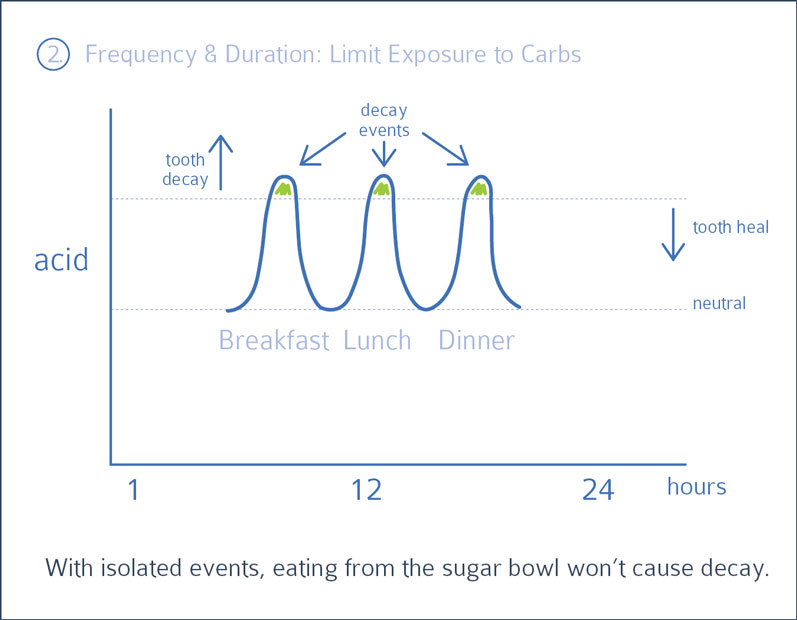 2. Frequency & Duration: Limit Exposure to Carbs

decay events

tooth decay

tooth heal

acid

neutral

Breakfast Lunch Dinner

1

12

24

hours

With isolated events, eating from the sugar bowl won't cause decay.